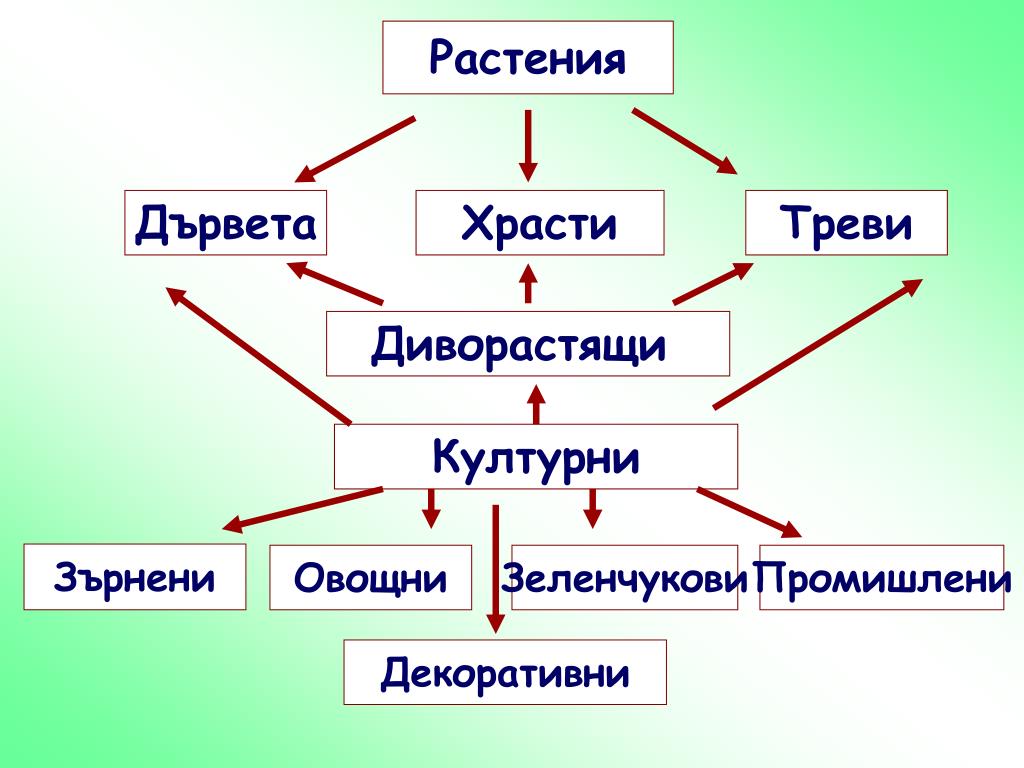 Растения

Дървета

Храсти

Треви

Диворастящи

Културни

Зърнени

Овощни

Зеленчукови

Промишлени

Декоративни